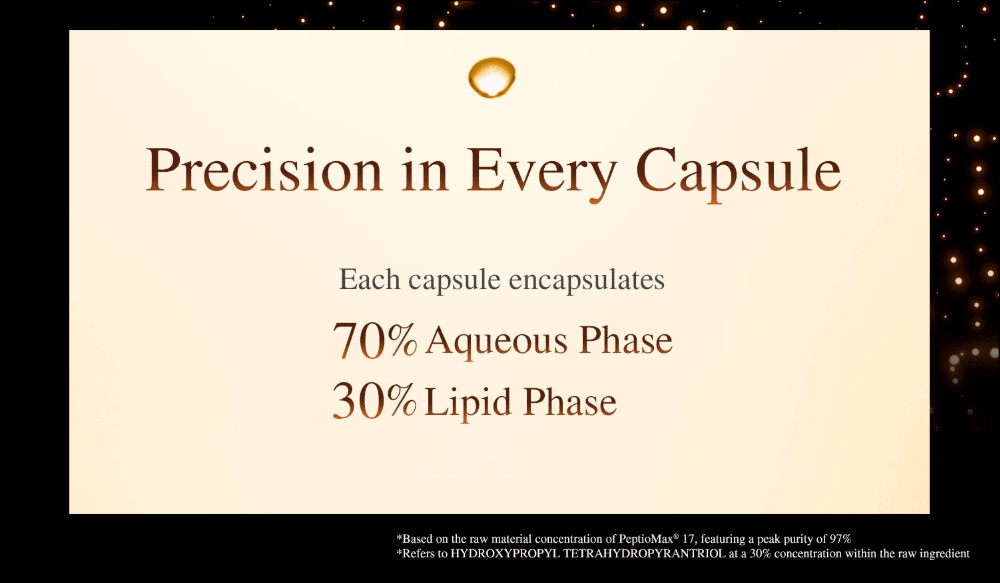 Precision in Every Capsule

Each capsule encapsulates

70% Aqueous Phase
30% Lipid Phase

*Based on the raw material concentration of PeptioMax® 17, featuring a peak purity of 97%
*Refers to HYDROXYPROPYL TETRAHYDROPYRANTRIOL at a 30% concentration within the raw ingredient